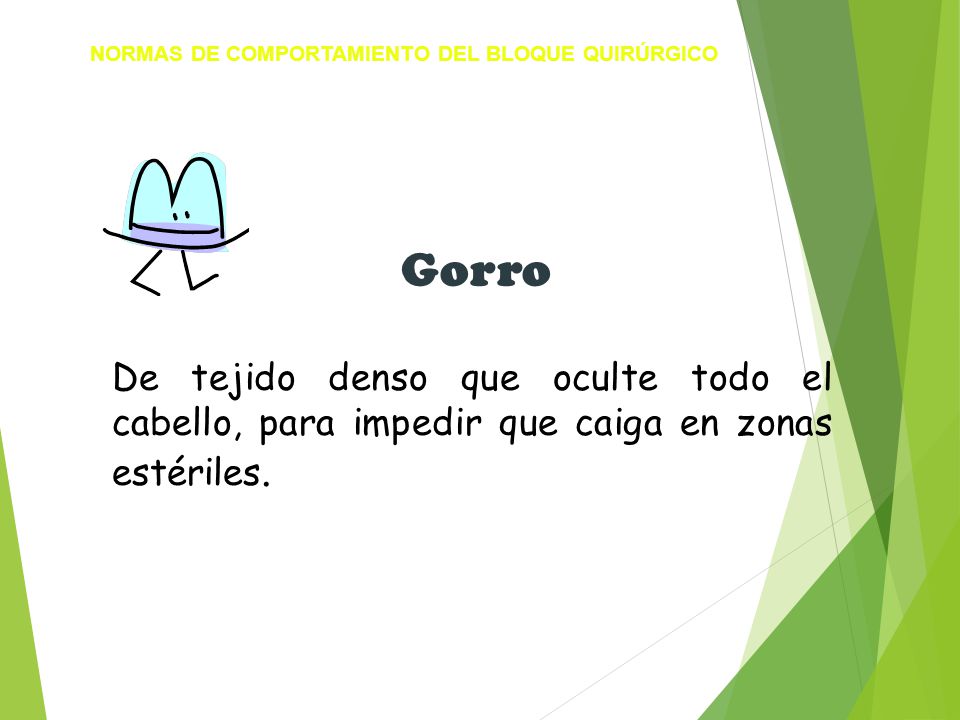 NORMAS DE COMPORTAMIENTO DEL BLOQUE QUIRÚRGICO

Gorro

De tejido denso que oculte todo el cabello, para impedir que caiga en zonas estériles.